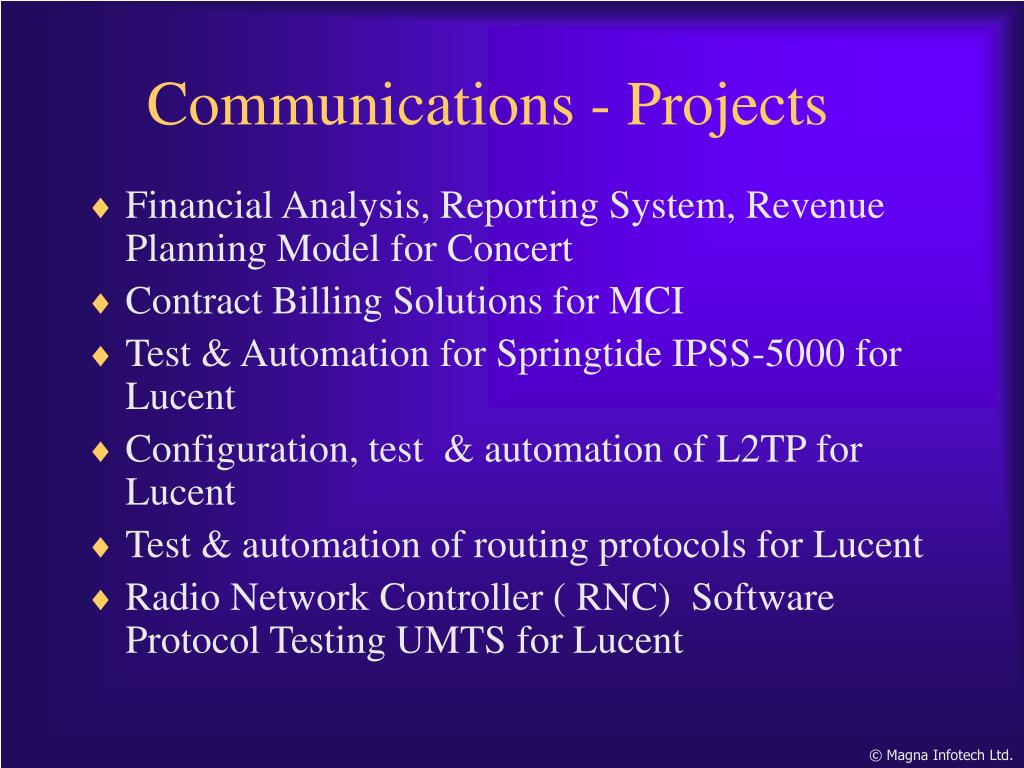 Communications - Projects

♦ Financial Analysis, Reporting System, Revenue Planning Model for Concert
♦ Contract Billing Solutions for MCI
♦ Test & Automation for Springtide IPSS-5000 for Lucent
♦ Configuration, test & automation of L2TP for Lucent
♦ Test & automation of routing protocols for Lucent
♦ Radio Network Controller ( RNC) Software Protocol Testing UMTS for Lucent

© Magna Infotech Ltd.